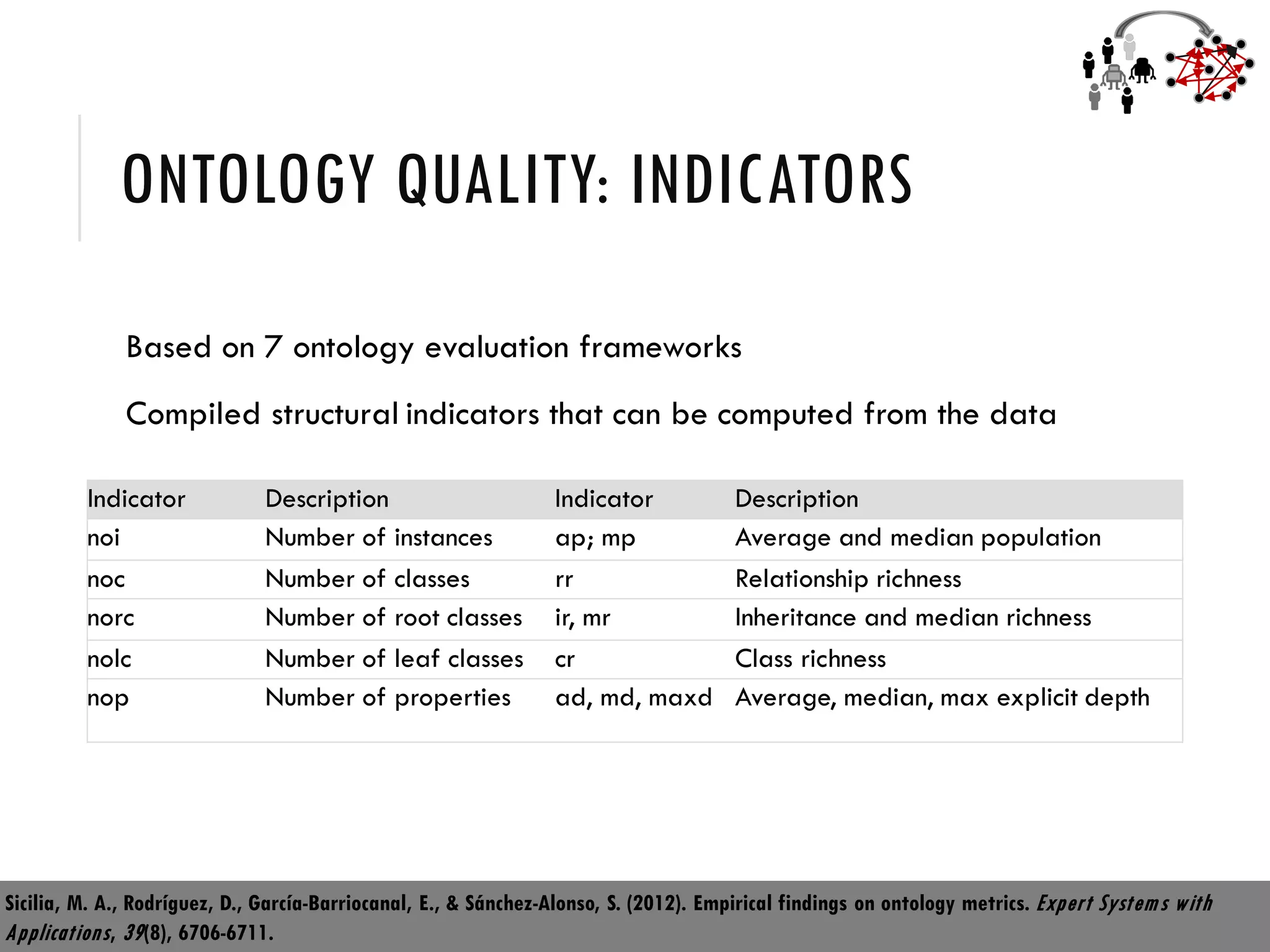 ONTOLOGY QUALITY: INDICATORS

Based on 7 ontology evaluation frameworks

Compiled structural indicators that can be computed from the data

| Indicator | Description | Indicator | Description |
|---|---|---|---|
| noi | Number of instances | ap; mp | Average and median population |
| noc | Number of classes | rr | Relationship richness |
| norc | Number of root classes | ir, mr | Inheritance and median richness |
| nolc | Number of leaf classes | cr | Class richness |
| nop | Number of properties | ad, md, maxd | Average, median, max explicit depth |

Sicilia, M. A., Rodríguez, D., García-Barriocanal, E., & Sánchez-Alonso, S. (2012). Empirical findings on ontology metrics. Expert Systems with Applications, 39(8), 6706-6711.